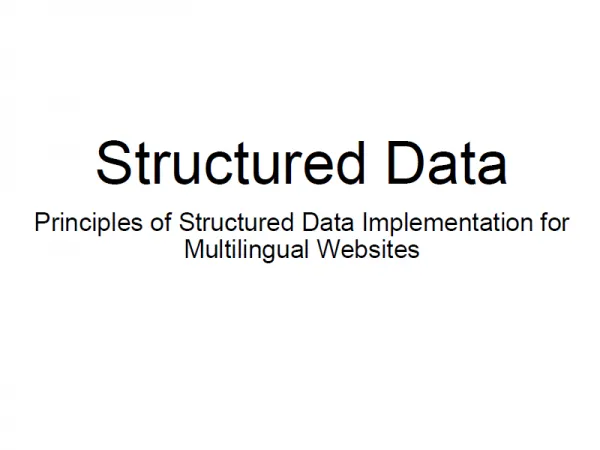 Structured Data

Principles of Structured Data Implementation for Multilingual Websites